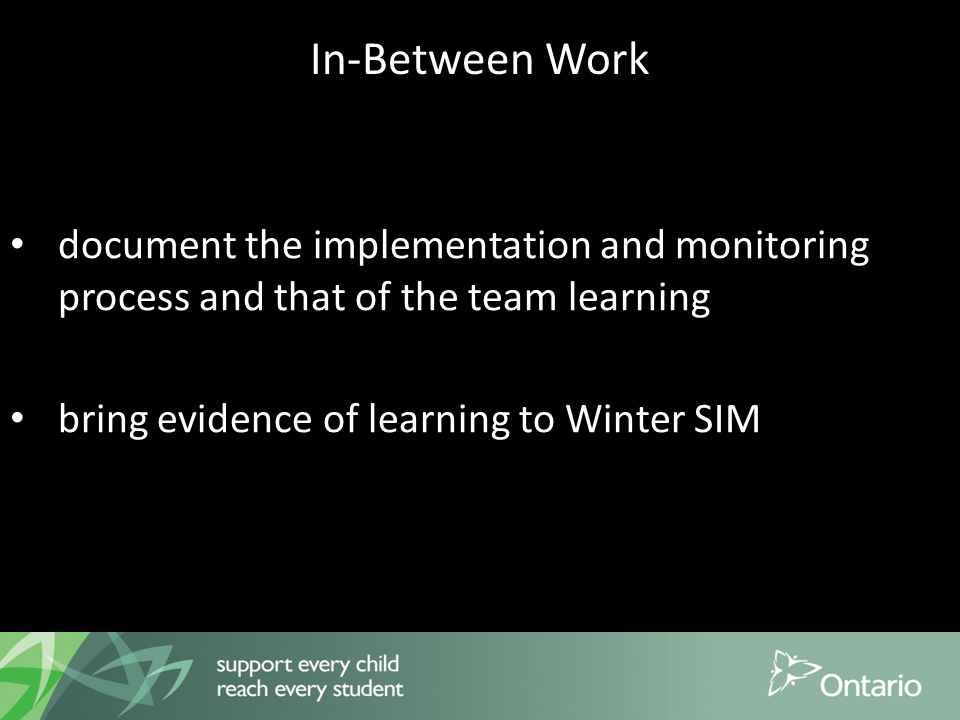 In-Between Work

• document the implementation and monitoring process and that of the team learning

• bring evidence of learning to Winter SIM

support every child
reach every student

Ontario